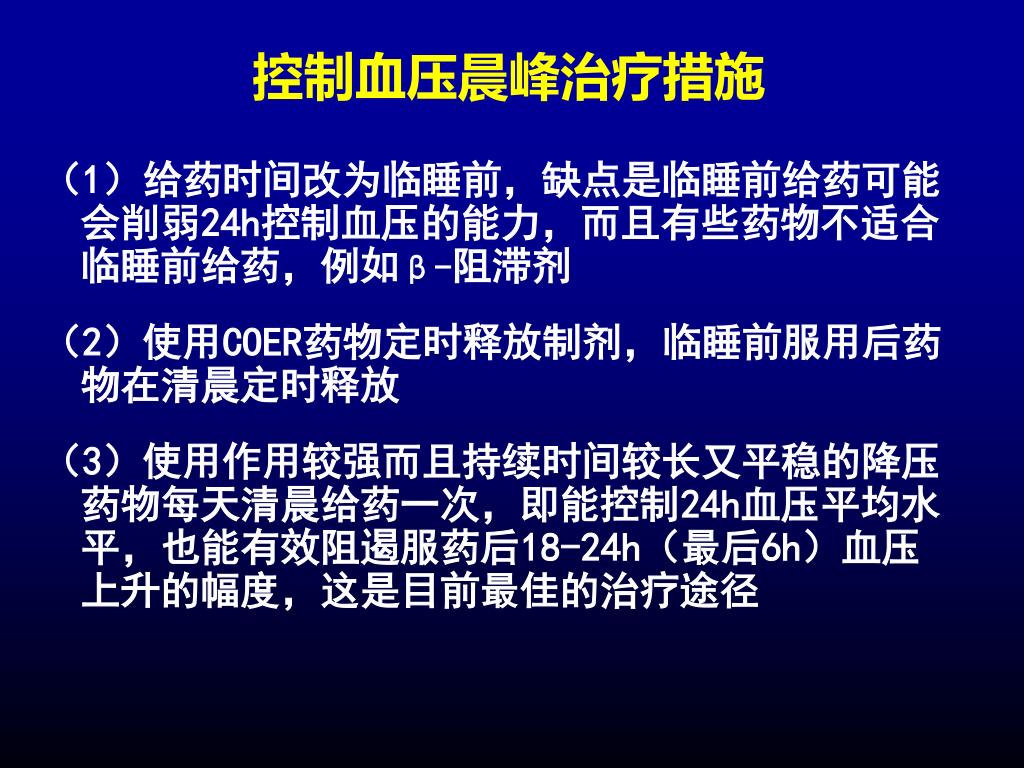 控制血压晨峰治疗措施

（1）给药时间改为临睡前，缺点是临睡前给药可能会削弱24h控制血压的能力，而且有些药物不适合临睡前给药，例如β-阻滞剂

（2）使用COER药物定时释放制剂，临睡前服用后药物在清晨定时释放

（3）使用作用较强而且持续时间较长又平稳的降压药物每天清晨给药一次，即能控制24h血压平均水平，也能有效阻遏服药后18-24h（最后6h）血压上升的幅度，这是目前最佳的治疗途径